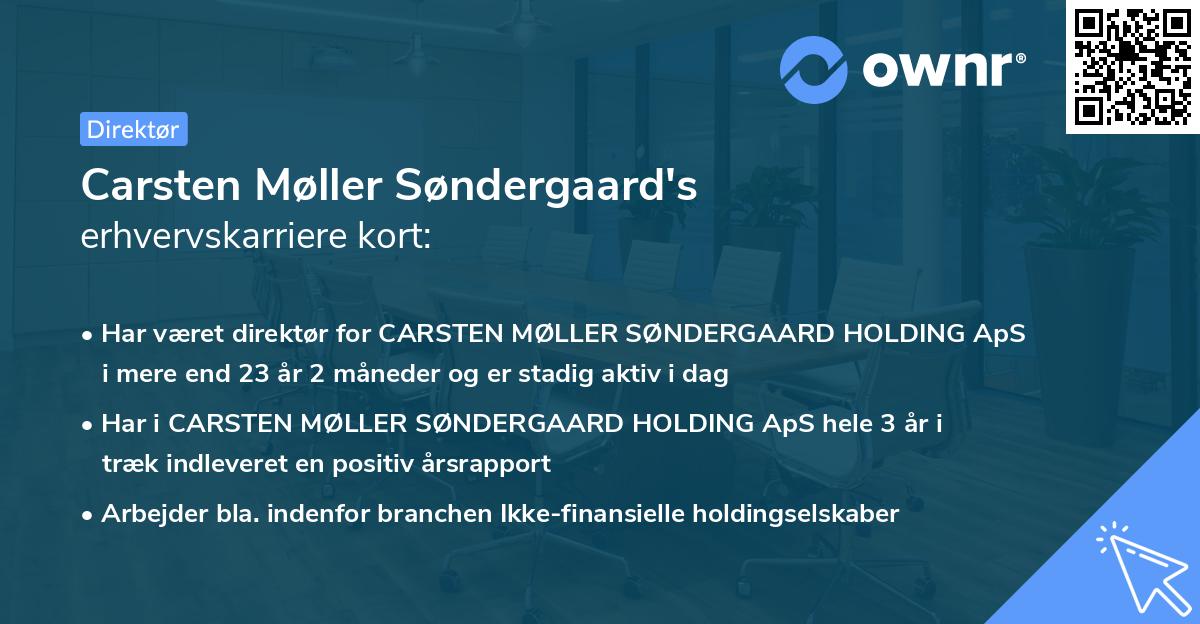 ownr®

Direktør

Carsten Møller Søndergaard's
erhvervskarriere kort:

• Har været direktør for CARSTEN MØLLER SØNDERGAARD HOLDING ApS i mere end 23 år 2 måneder og er stadig aktiv i dag

• Har i CARSTEN MØLLER SØNDERGAARD HOLDING ApS hele 3 år i træk indleveret en positiv årsrapport

• Arbejder bla. indenfor branchen Ikke-finansielle holdingselskaber